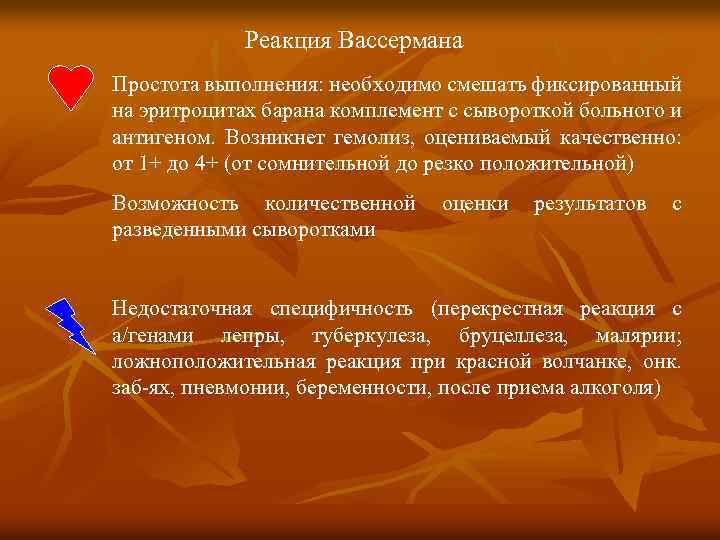 Реакция Вассермана

Простота выполнения: необходимо смешать фиксированный на эритроцитах барана комплемент с сывороткой больного и антигеном. Возникнет гемолиз, оцениваемый качественно: от 1+ до 4+ (от сомнительной до резко положительной)

Возможность количественной оценки результатов с разведенными сыворотками

Недостаточная специфичность (перекрестная реакция с а/генами лепры, туберкулеза, бруцеллеза, малярии; ложноположительная реакция при красной волчанке, онк. заб-ях, пневмонии, беременности, после приема алкоголя)